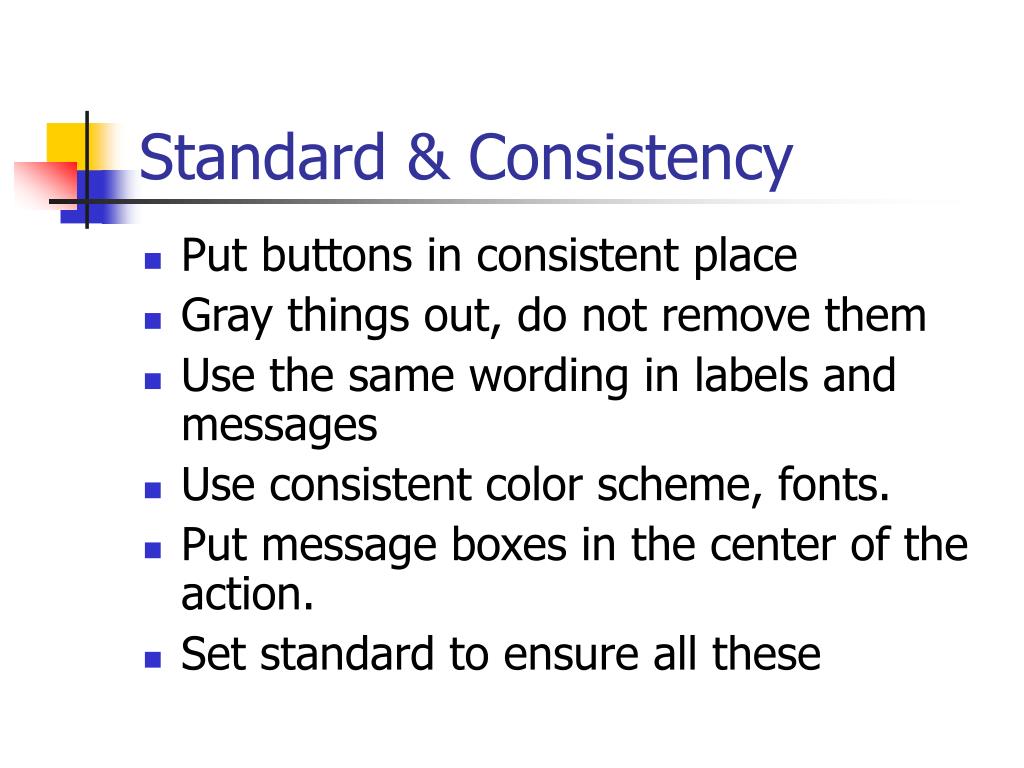 Standard & Consistency

- Put buttons in consistent place
- Gray things out, do not remove them
- Use the same wording in labels and messages
- Use consistent color scheme, fonts.
- Put message boxes in the center of the action.
- Set standard to ensure all these